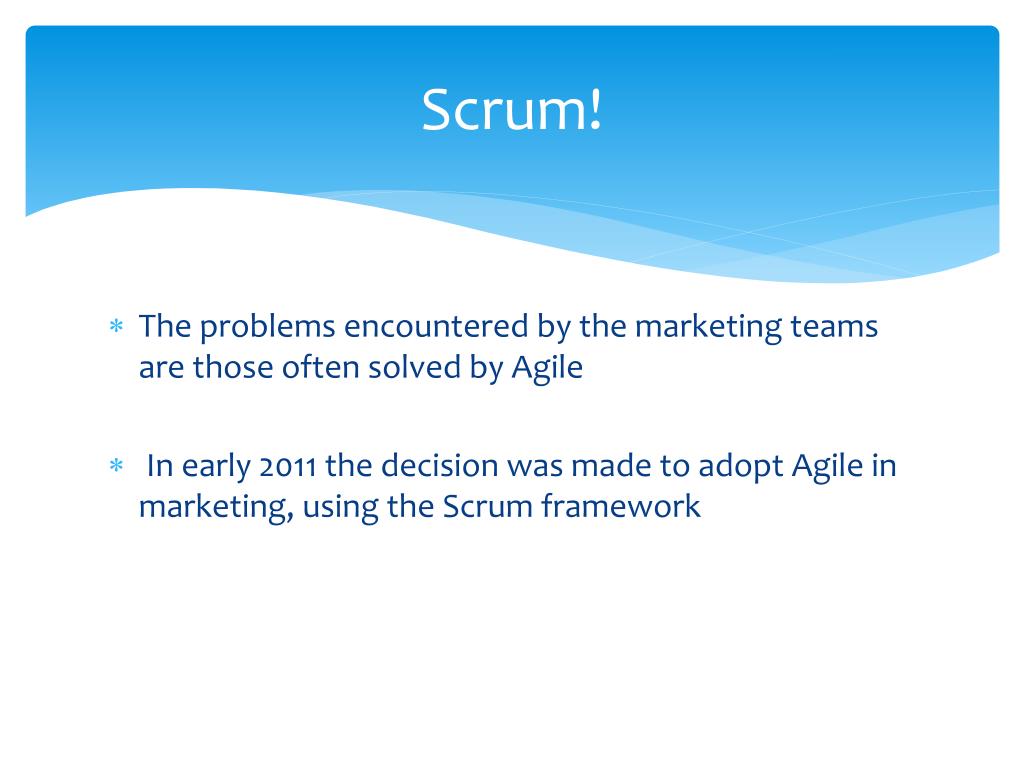 Scrum!

* The problems encountered by the marketing teams are those often solved by Agile

* In early 2011 the decision was made to adopt Agile in marketing, using the Scrum framework